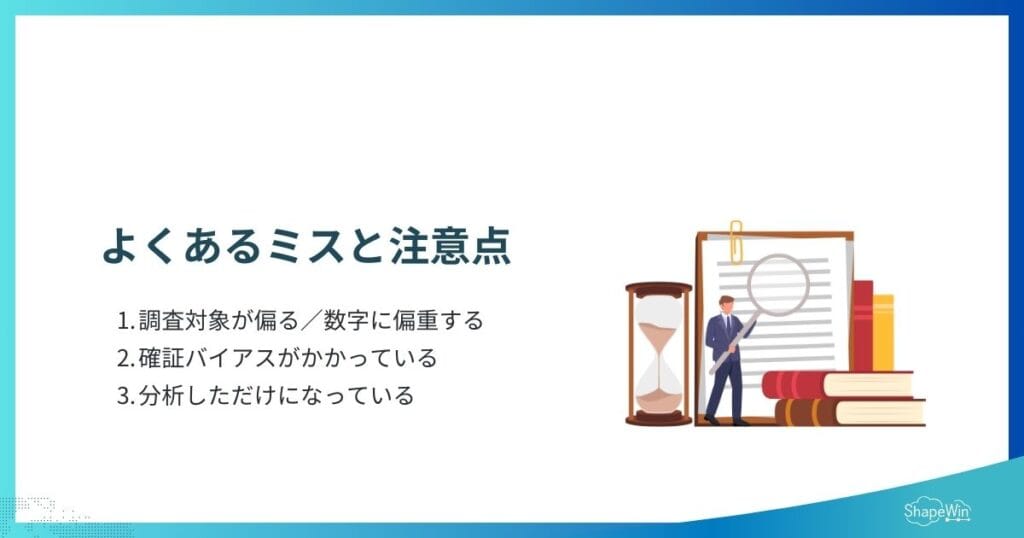 よくあるミスと注意点

1. 調査対象が偏る／数字に偏重する
2. 確証バイアスがかかっている
3. 分析しただけになっている

ShapeWin